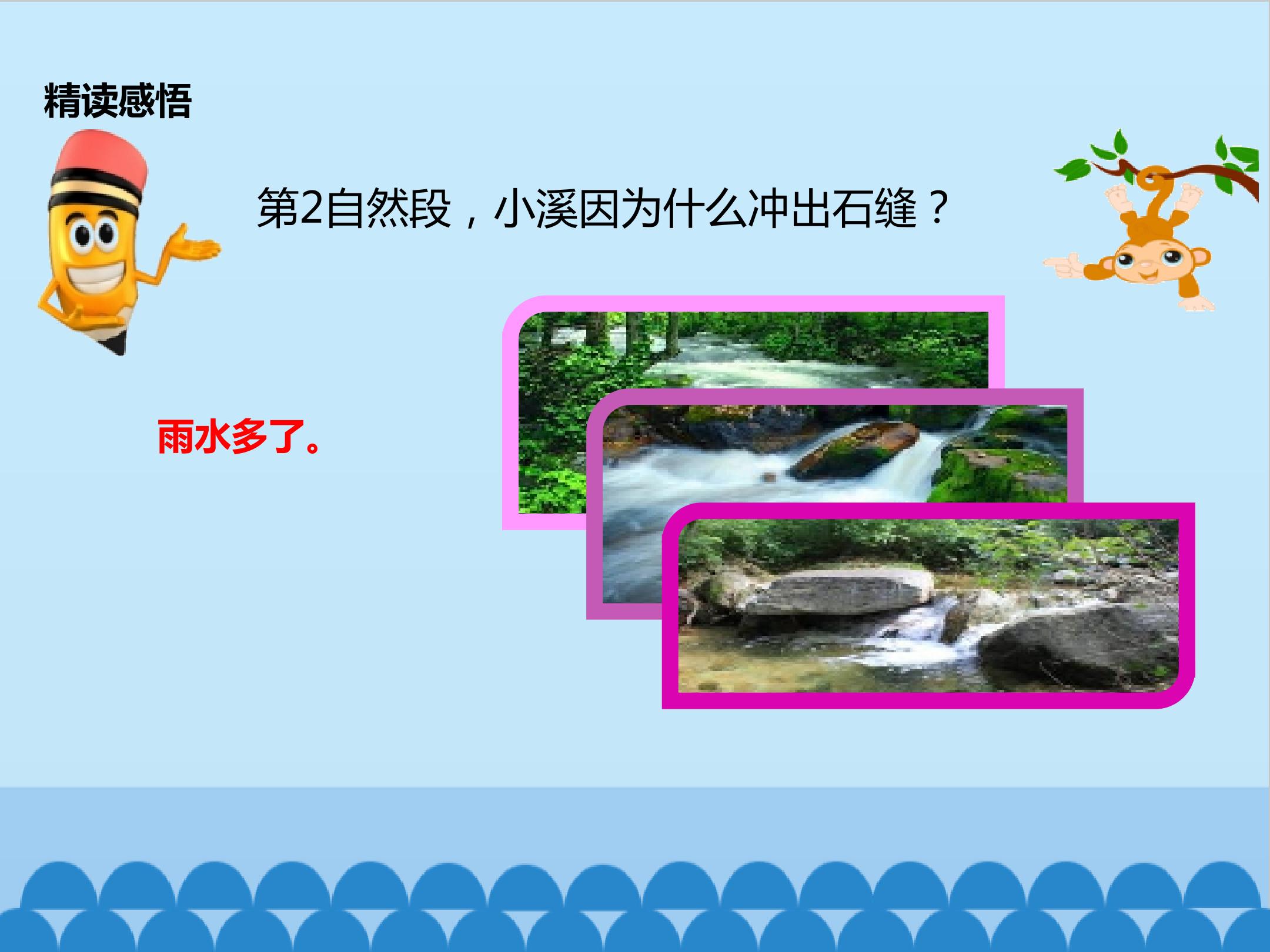 精读感悟

第2自然段，小溪因为什么冲出石缝？

雨水多了。